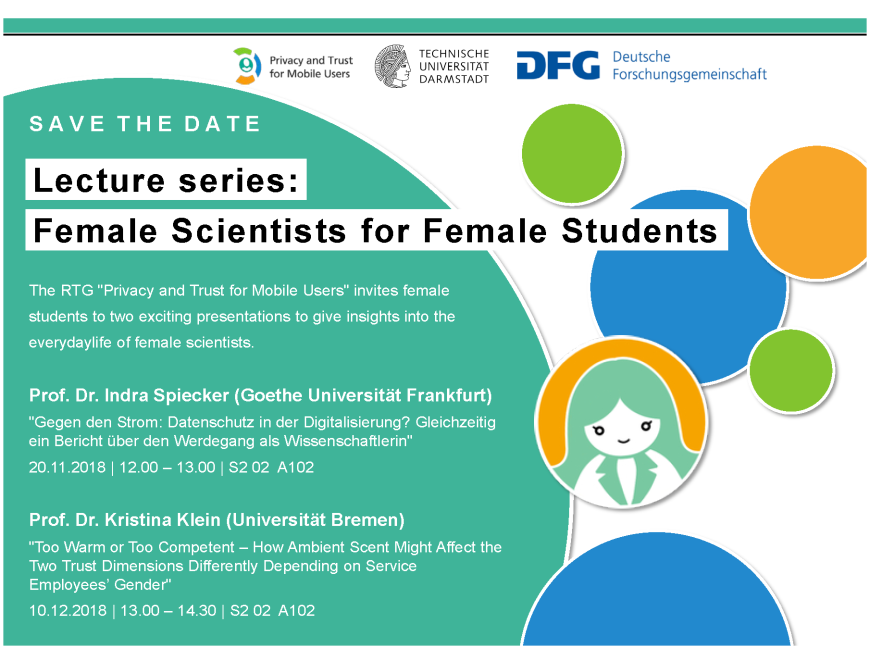 Privacy and Trust for Mobile Users

TECHNISCHE UNIVERSITÄT DARMSTADT

DFG Deutsche Forschungsgemeinschaft

SAVE THE DATE

Lecture series:
Female Scientists for Female Students

The RTG "Privacy and Trust for Mobile Users" invites female students to two exciting presentations to give insights into the everydaylife of female scientists.

Prof. Dr. Indra Spiecker (Goethe Universität Frankfurt)
"Gegen den Strom: Datenschutz in der Digitalisierung? Gleichzeitig ein Bericht über den Werdegang als Wissenschaftlerin"
20.11.2018 | 12.00 – 13.00 | S2 02 A102

Prof. Dr. Kristina Klein (Universität Bremen)
"Too Warm or Too Competent – How Ambient Scent Might Affect the Two Trust Dimensions Differently Depending on Service Employees' Gender"
10.12.2018 | 13.00 – 14.30 | S2 02 A102